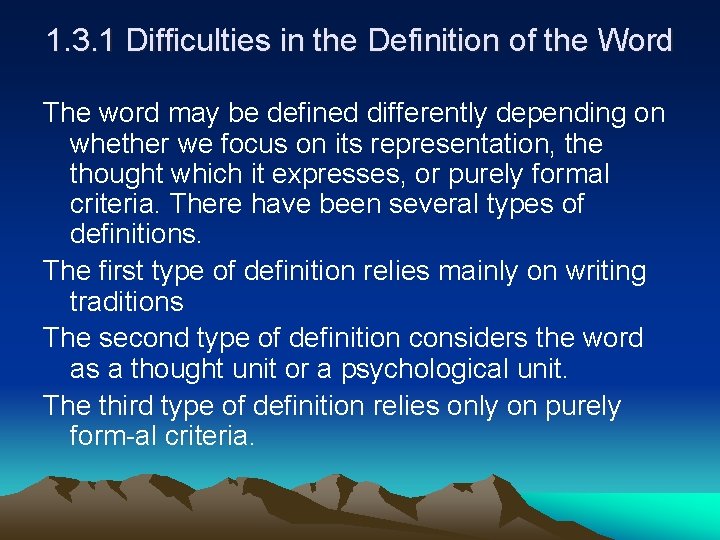 1.3.1 Difficulties in the Definition of the Word

The word may be defined differently depending on whether we focus on its representation, the thought which it expresses, or purely formal criteria. There have been several types of definitions.

The first type of definition relies mainly on writing traditions

The second type of definition considers the word as a thought unit or a psychological unit.

The third type of definition relies only on purely form-al criteria.